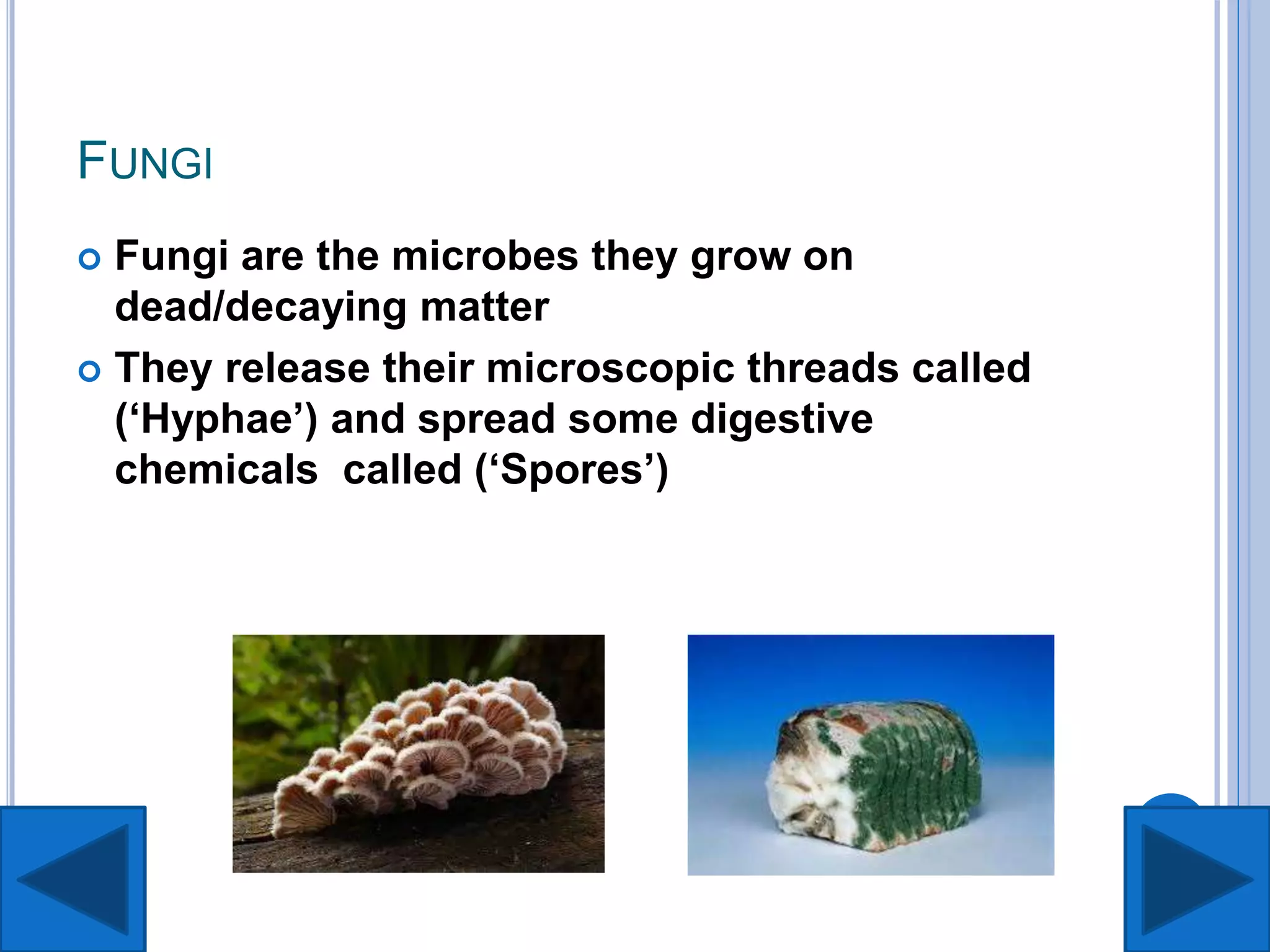 FUNGI

Fungi are the microbes they grow on dead/decaying matter

They release their microscopic threads called (‘Hyphae’) and spread some digestive chemicals  called (‘Spores’)